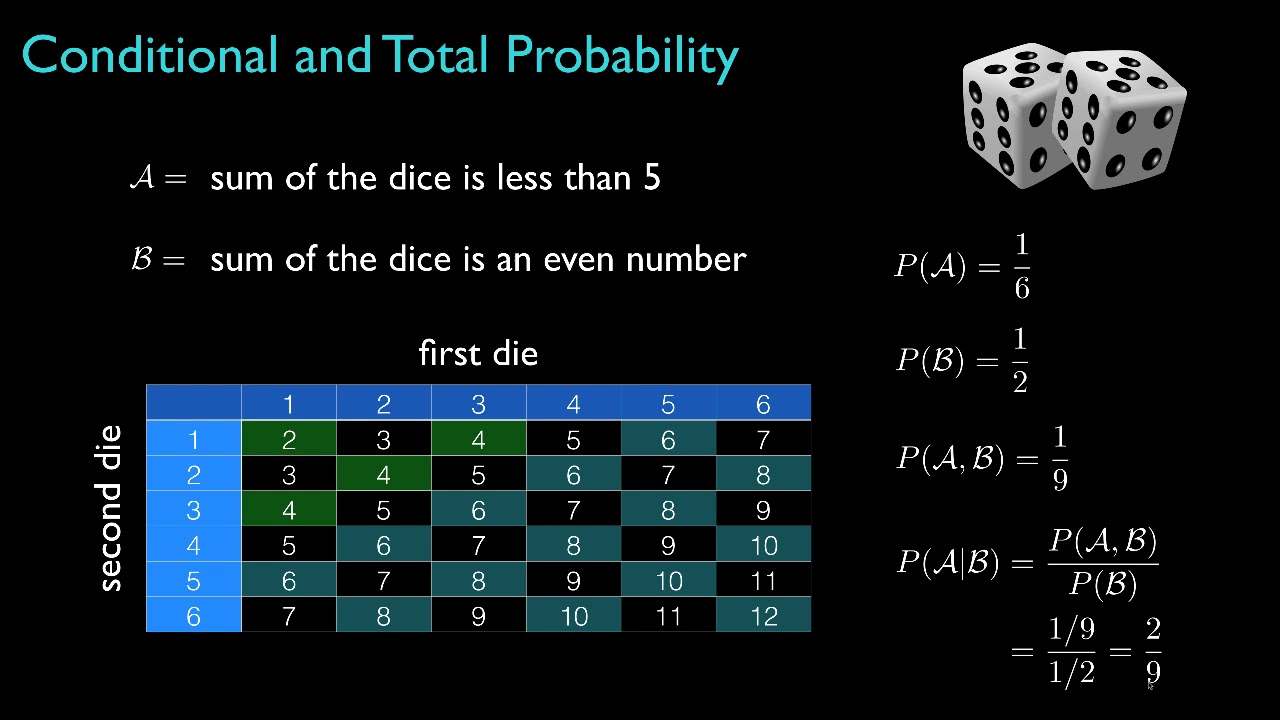 Conditional and Total Probability

$\mathcal{A} =$ sum of the dice is less than 5

$\mathcal{B} =$ sum of the dice is an even number

first die

second die

| | 1 | 2 | 3 | 4 | 5 | 6 |
|---|---|---|---|---|---|---|
| 1 | 2 | 3 | 4 | 5 | 6 | 7 |
| 2 | 3 | 4 | 5 | 6 | 7 | 8 |
| 3 | 4 | 5 | 6 | 7 | 8 | 9 |
| 4 | 5 | 6 | 7 | 8 | 9 | 10 |
| 5 | 6 | 7 | 8 | 9 | 10 | 11 |
| 6 | 7 | 8 | 9 | 10 | 11 | 12 |

$P(\mathcal{A}) = \frac{1}{6}$

$P(\mathcal{B}) = \frac{1}{2}$

$P(\mathcal{A}, \mathcal{B}) = \frac{1}{9}$

$P(\mathcal{A}|\mathcal{B}) = \frac{P(\mathcal{A}, \mathcal{B})}{P(\mathcal{B})}$

$= \frac{1/9}{1/2} = \frac{2}{9}$